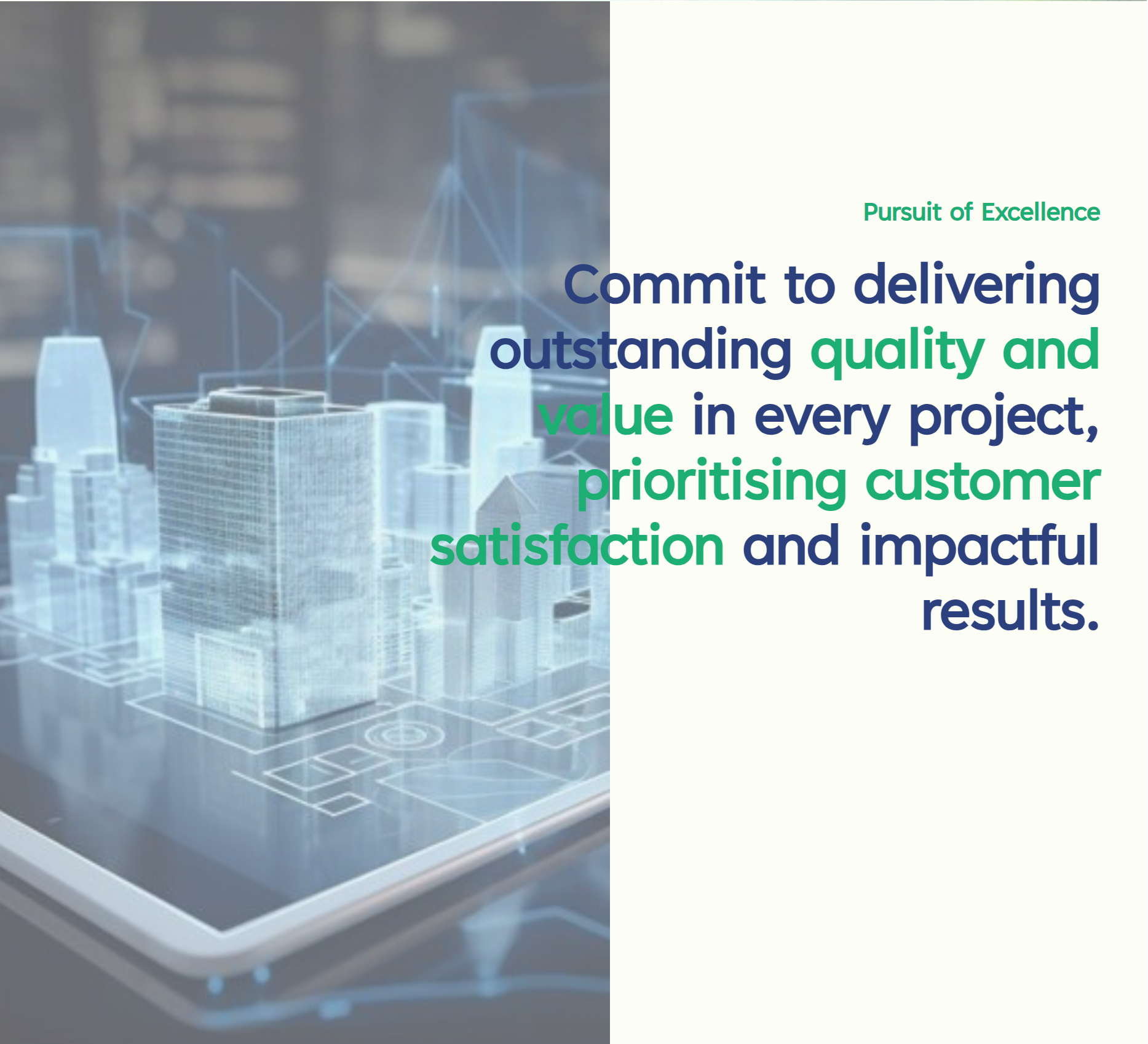 Pursuit of Excellence

Commit to delivering outstanding quality and value in every project, prioritising customer satisfaction and impactful results.